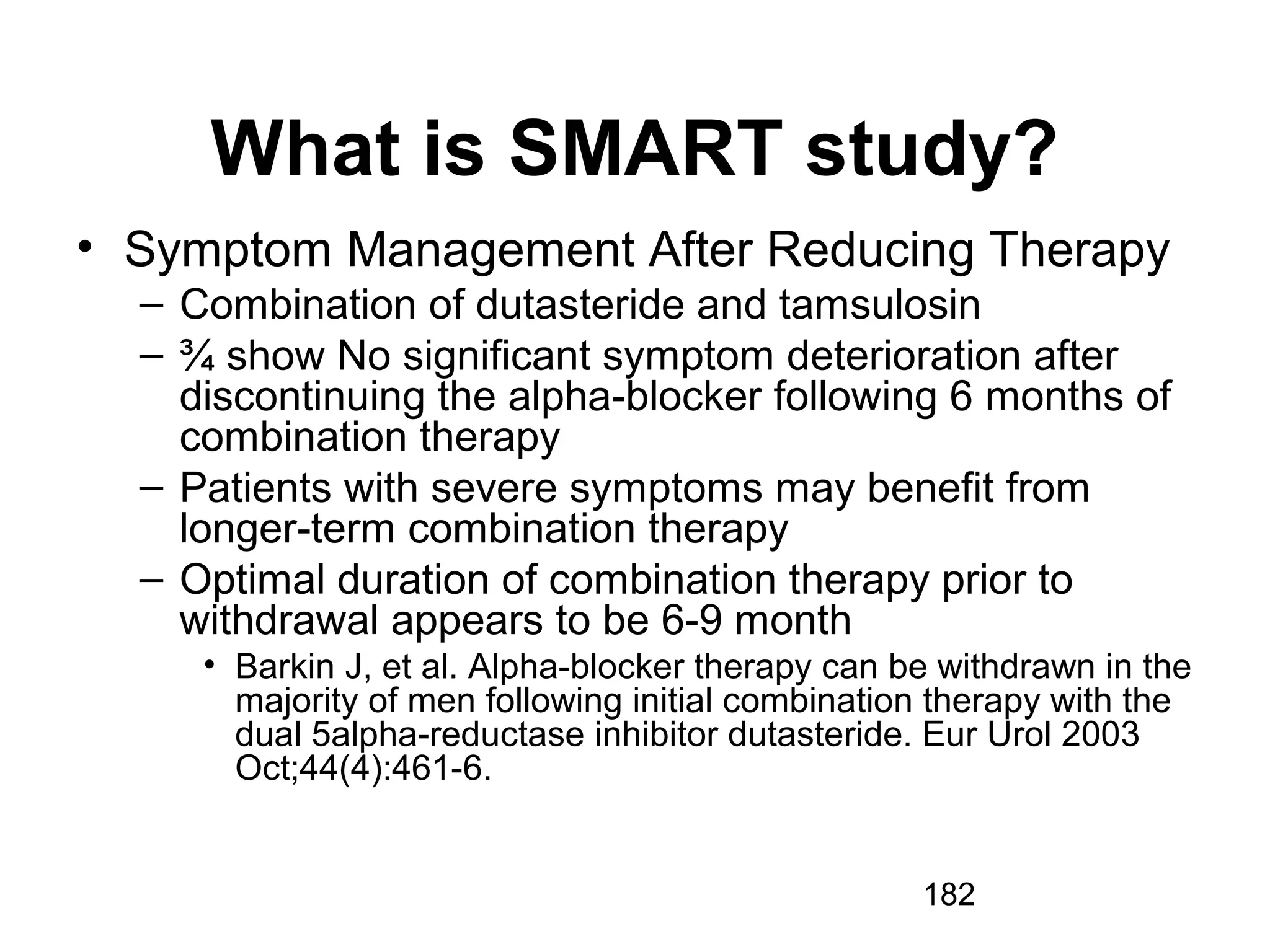 What is SMART study?

• Symptom Management After Reducing Therapy
– Combination of dutasteride and tamsulosin
– ¾ show No significant symptom deterioration after discontinuing the alpha-blocker following 6 months of combination therapy
– Patients with severe symptoms may benefit from longer-term combination therapy
– Optimal duration of combination therapy prior to withdrawal appears to be 6-9 month
• Barkin J, et al. Alpha-blocker therapy can be withdrawn in the majority of men following initial combination therapy with the dual 5alpha-reductase inhibitor dutasteride. Eur Urol 2003 Oct;44(4):461-6.

182